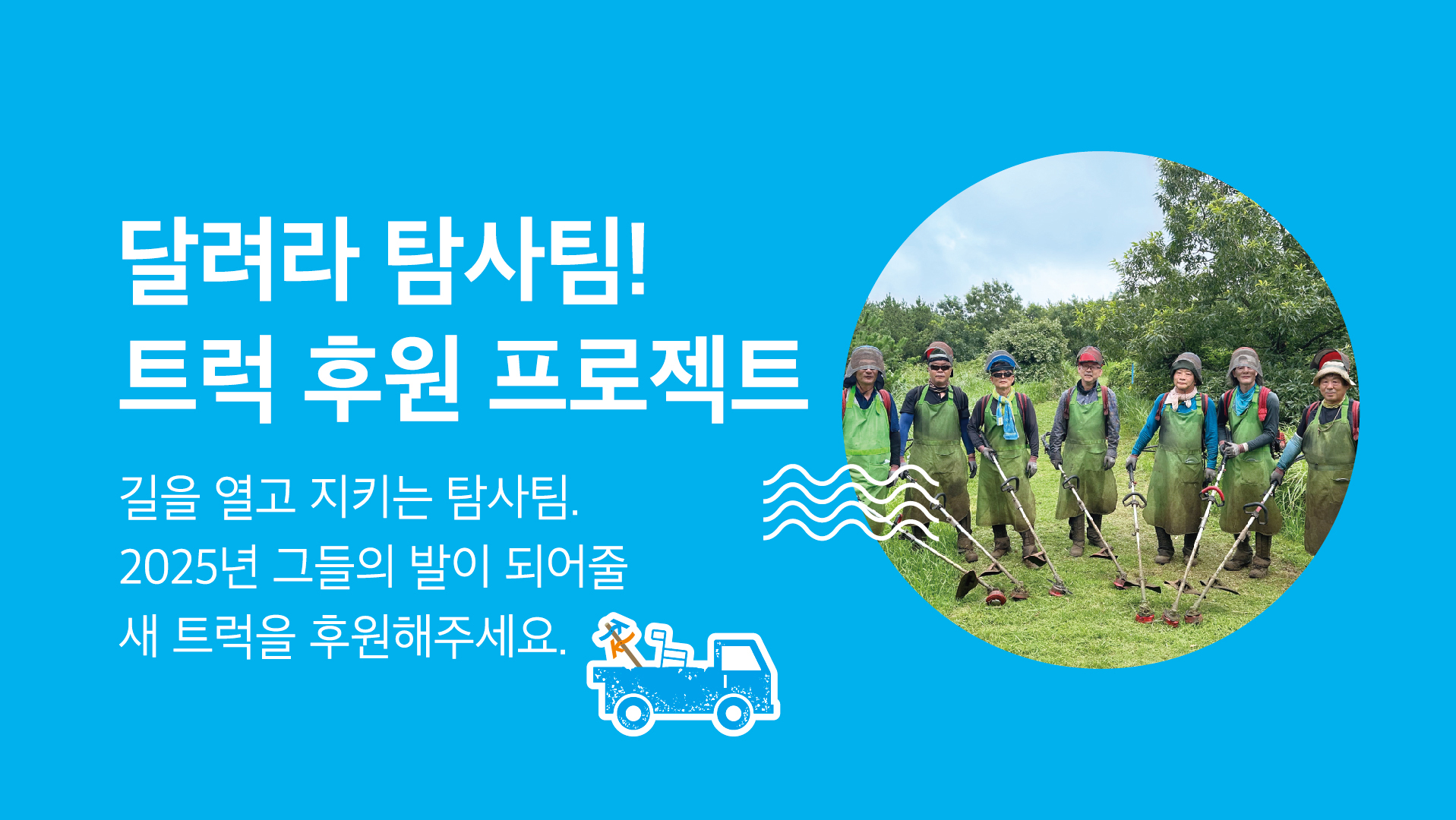 달려라 탐사팀!
트럭 후원 프로젝트

길을 열고 지키는 탐사팀.
2025년 그들의 발이 되어줄
새 트럭을 후원해주세요.